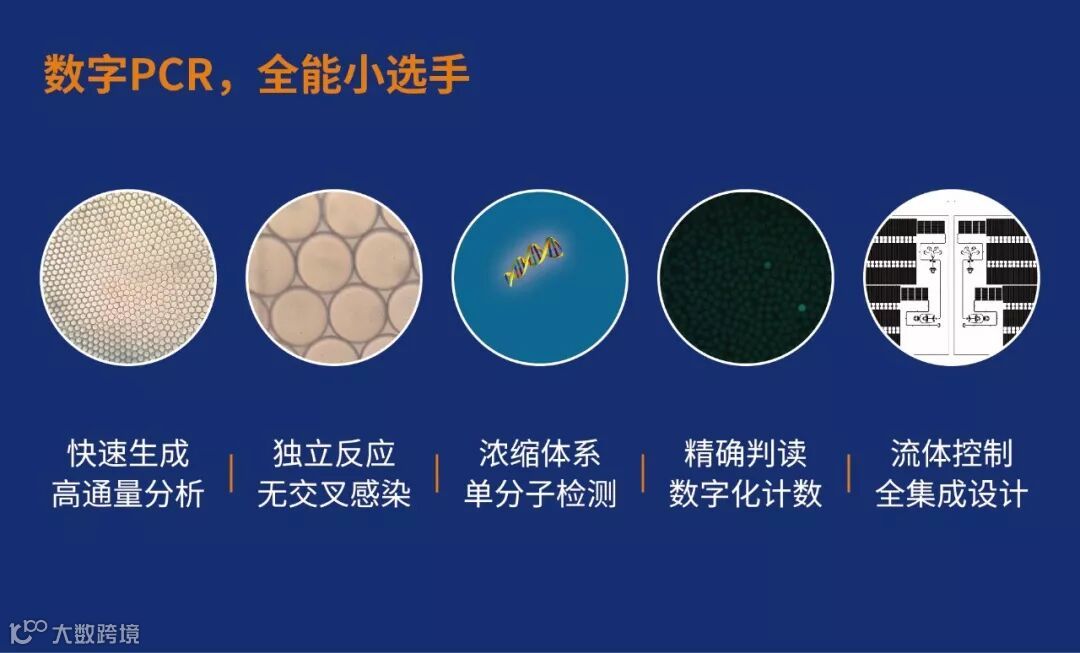 数字PCR，全能小选手

快速生成
高通量分析

独立反应
无交叉感染

浓缩体系
单分子检测

精确判读
数字化计数

流体控制
全集成设计

大数跨境